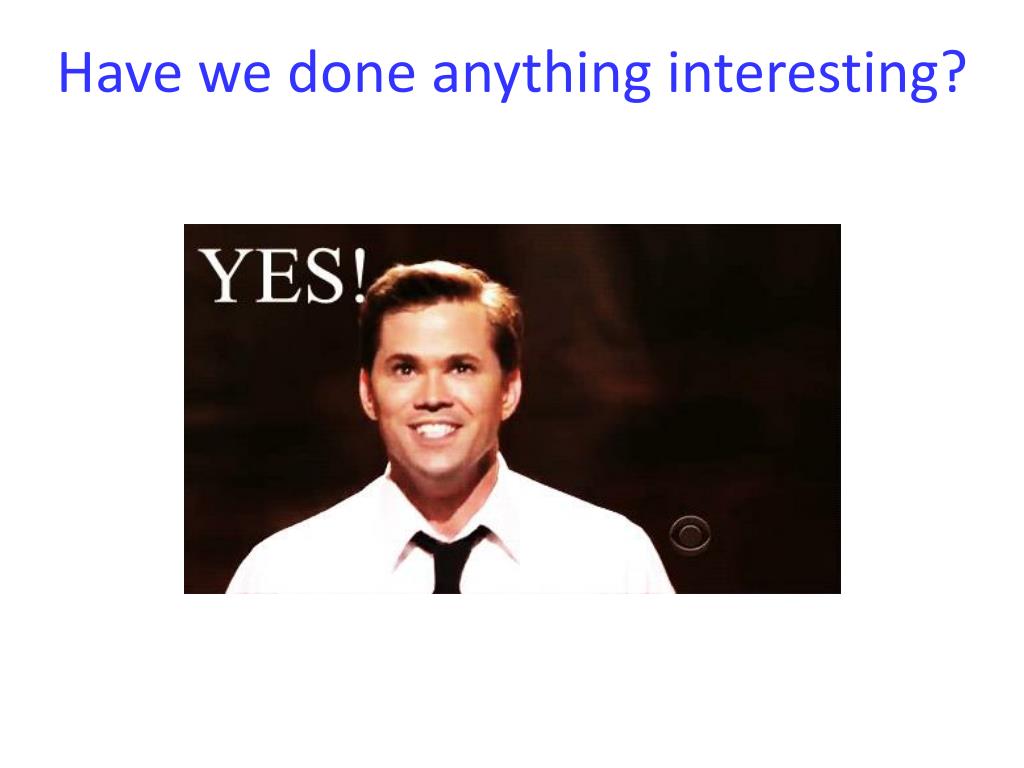 Have we done anything interesting?

YES!